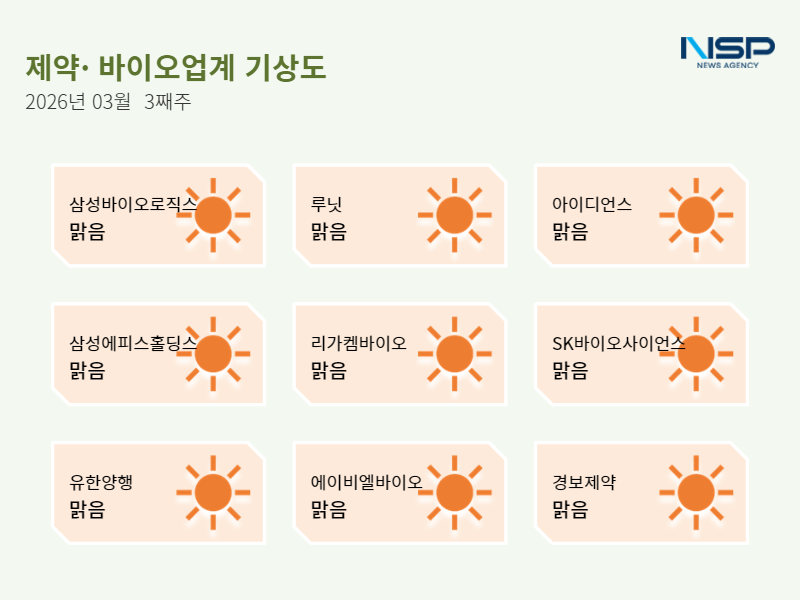 제약· 바이오업계 기상도
2026년 03월 3째주

NSP
NEWS AGENCY

삼성바이오로직스
맑음

루닛
맑음

아이디언스
맑음

삼성에피스홀딩스
맑음

리가켐바이오
맑음

SK바이오사이언스
맑음

유한양행
맑음

에이비엘바이오
맑음

경보제약
맑음